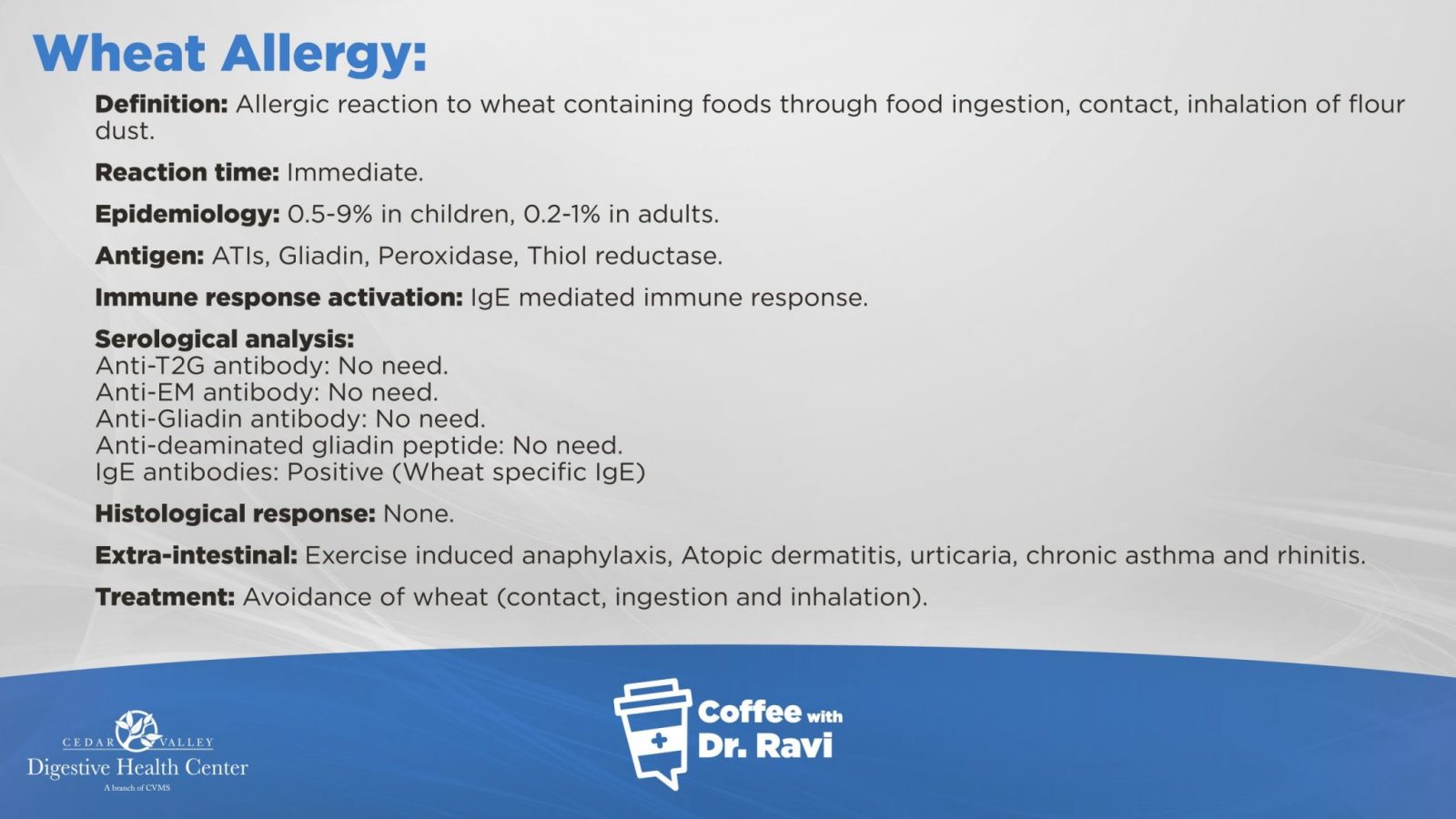 Wheat Allergy:

Definition: Allergic reaction to wheat containing foods through food ingestion, contact, inhalation of flour dust.

Reaction time: Immediate.

Epidemiology: 0.5-9% in children, 0.2-1% in adults.

Antigen: ATIs, Gliadin, Peroxidase, Thiol reductase.

Immune response activation: IgE mediated immune response.

Serological analysis:
Anti-T2G antibody: No need.
Anti-EM antibody: No need.
Anti-Gliadin antibody: No need.
Anti-deaminated gliadin peptide: No need.
IgE antibodies: Positive (Wheat specific IgE)

Histological response: None.

Extra-intestinal: Exercise induced anaphylaxis, Atopic dermatitis, urticaria, chronic asthma and rhinitis.

Treatment: Avoidance of wheat (contact, ingestion and inhalation).

CEDAR VALLEY
Digestive Health Center
A branch of CVMS

Coffee with Dr. Ravi